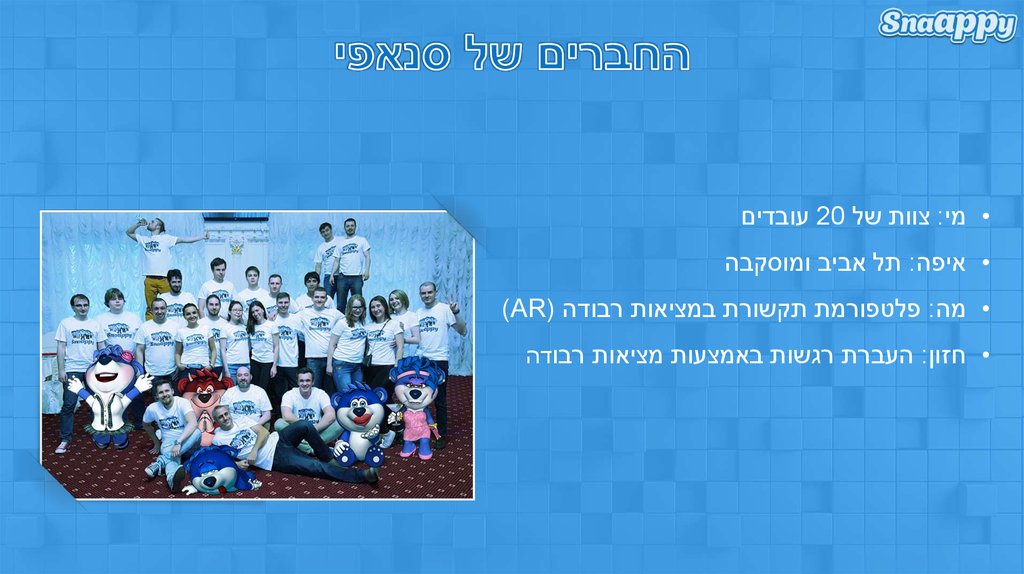 Snaappy

החברים של סנאפי

• מי: צוות של 20 עובדים
• איפה: תל אביב ומוסקבה
• מה: פלטפורמת תקשורת במציאות רבודה (AR)
• חזון: העברת רגשות באמצעות מציאות רבודה